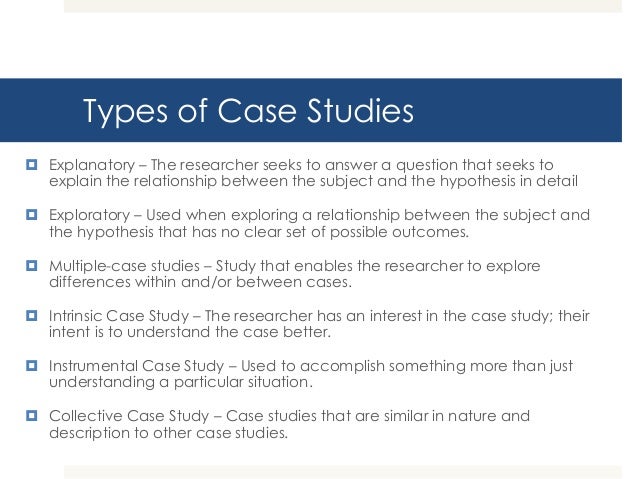 Types of Case Studies

Explanatory – The researcher seeks to answer a question that seeks to explain the relationship between the subject and the hypothesis in detail

Exploratory – Used when exploring a relationship between the subject and the hypothesis that has no clear set of possible outcomes.

Multiple-case studies – Study that enables the researcher to explore differences within and/or between cases.

Intrinsic Case Study – The researcher has an interest in the case study; their intent is to understand the case better.

Instrumental Case Study – Used to accomplish something more than just understanding a particular situation.

Collective Case Study – Case studies that are similar in nature and description to other case studies.